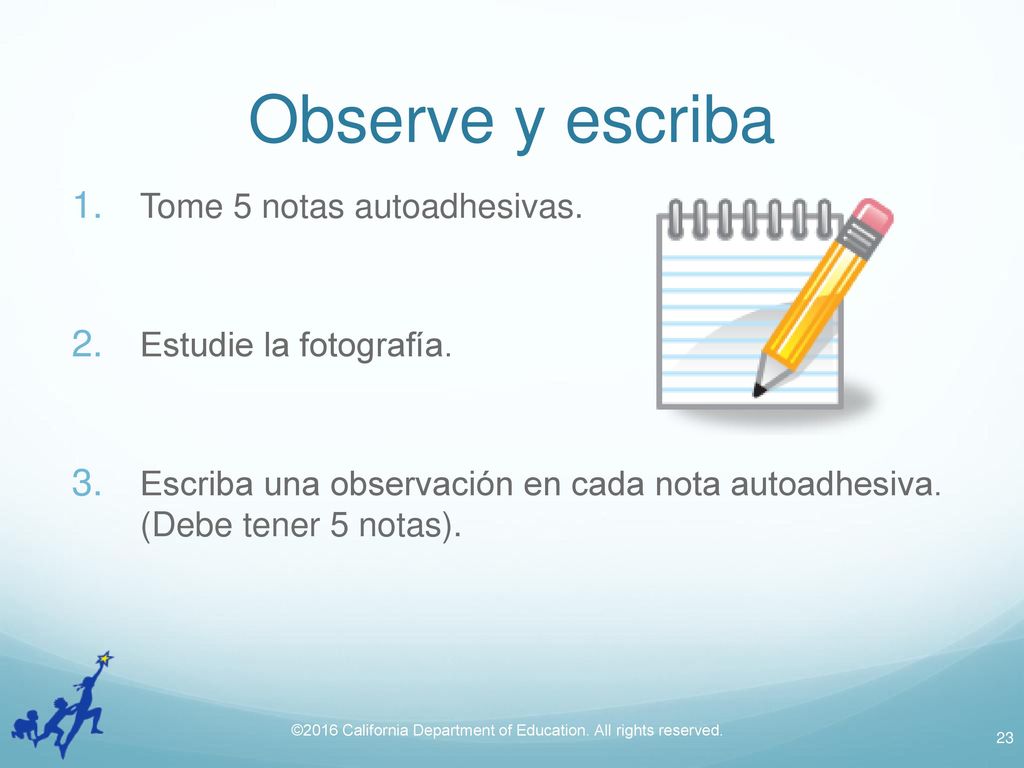 Observe y escriba

1. Tome 5 notas autoadhesivas.

2. Estudie la fotografía.

3. Escriba una observación en cada nota autoadhesiva. (Debe tener 5 notas).

©2016 California Department of Education. All rights reserved.

23